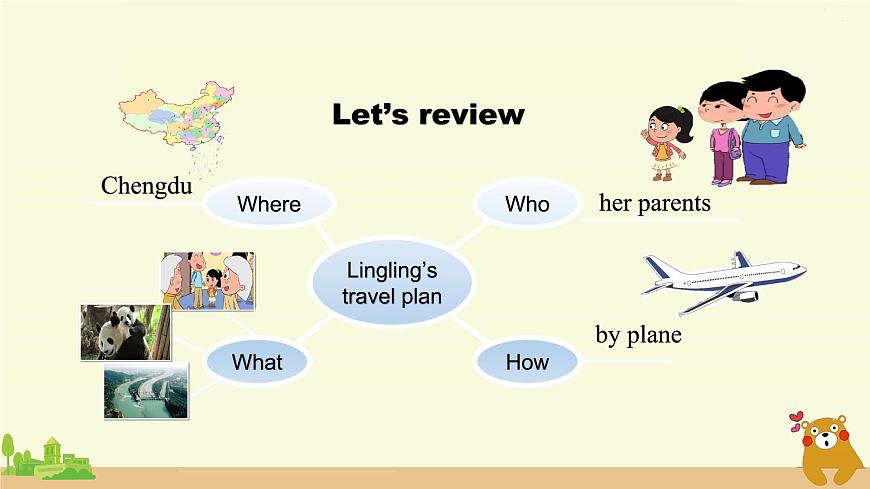 Let's review

Chengdu

Where

Who

her parents

Lingling's travel plan

What

How

by plane